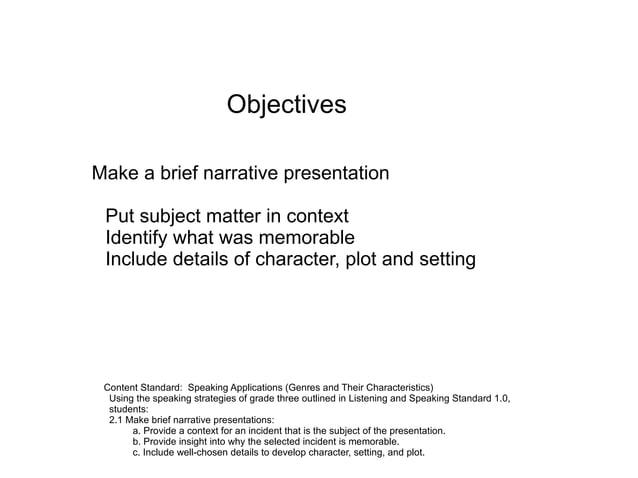 Objectives

Make a brief narrative presentation

Put subject matter in context
Identify what was memorable
Include details of character, plot and setting

Content Standard: Speaking Applications (Genres and Their Characteristics)
Using the speaking strategies of grade three outlined in Listening and Speaking Standard 1.0, students:
2.1 Make brief narrative presentations:
a. Provide a context for an incident that is the subject of the presentation.
b. Provide insight into why the selected incident is memorable.
c. Include well-chosen details to develop character, setting, and plot.